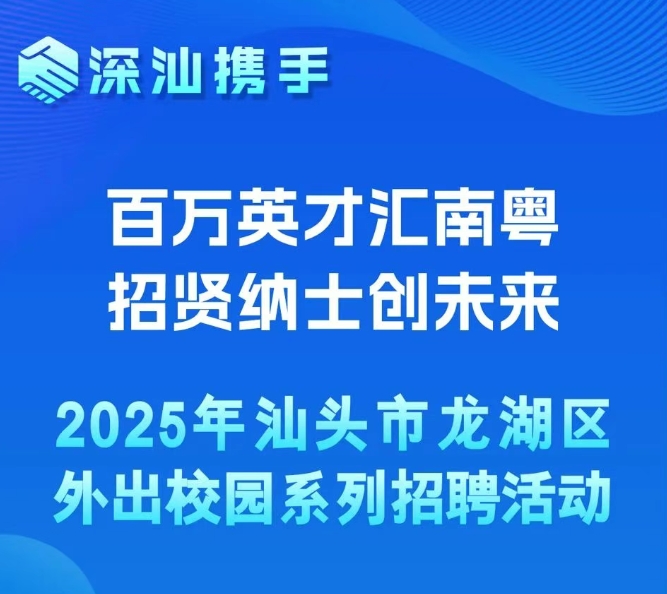 深汕携手

百万英才汇南粤
招贤纳士创未来

2025年汕头市龙湖区
外出校园系列招聘活动